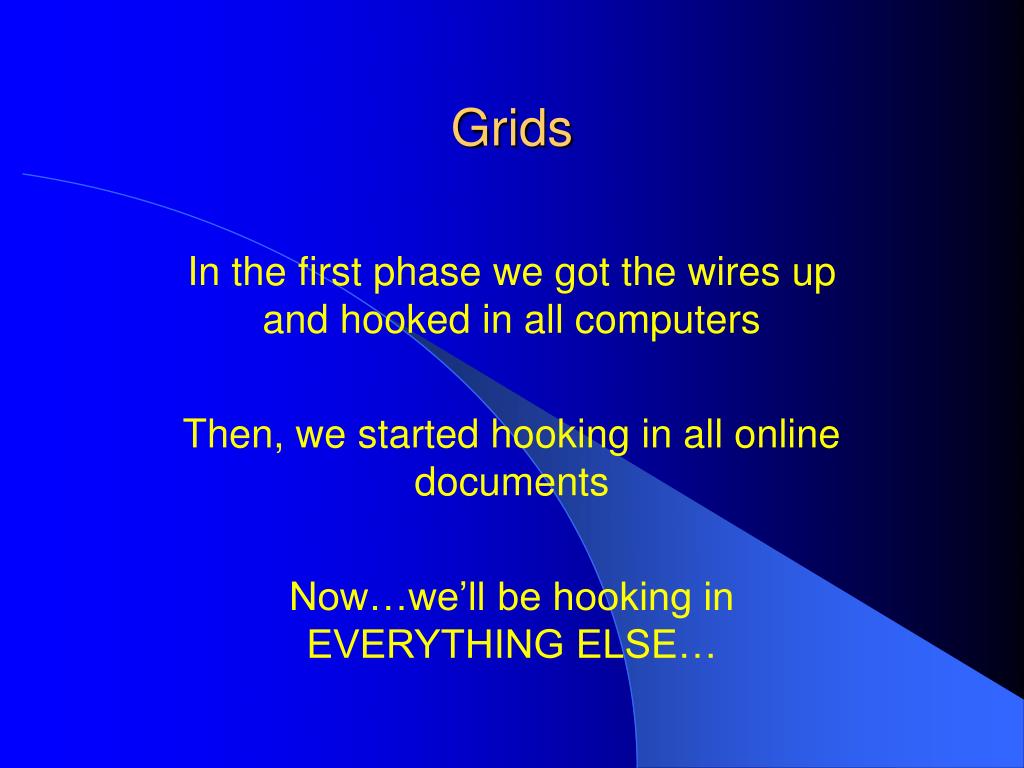 Grids

In the first phase we got the wires up and hooked in all computers

Then, we started hooking in all online documents

Now…we’ll be hooking in EVERYTHING ELSE…